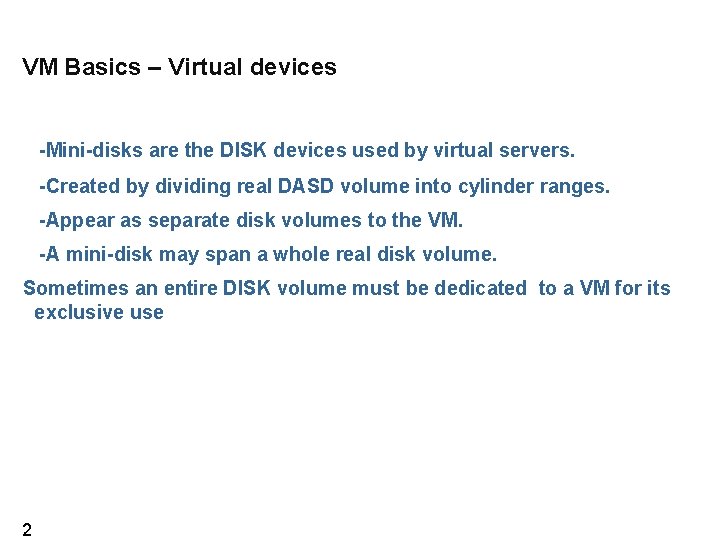 VM Basics – Virtual devices

-Mini-disks are the DISK devices used by virtual servers.

-Created by dividing real DASD volume into cylinder ranges.

-Appear as separate disk volumes to the VM.

-A mini-disk may span a whole real disk volume.

Sometimes an entire DISK volume must be dedicated to a VM for its exclusive use

2